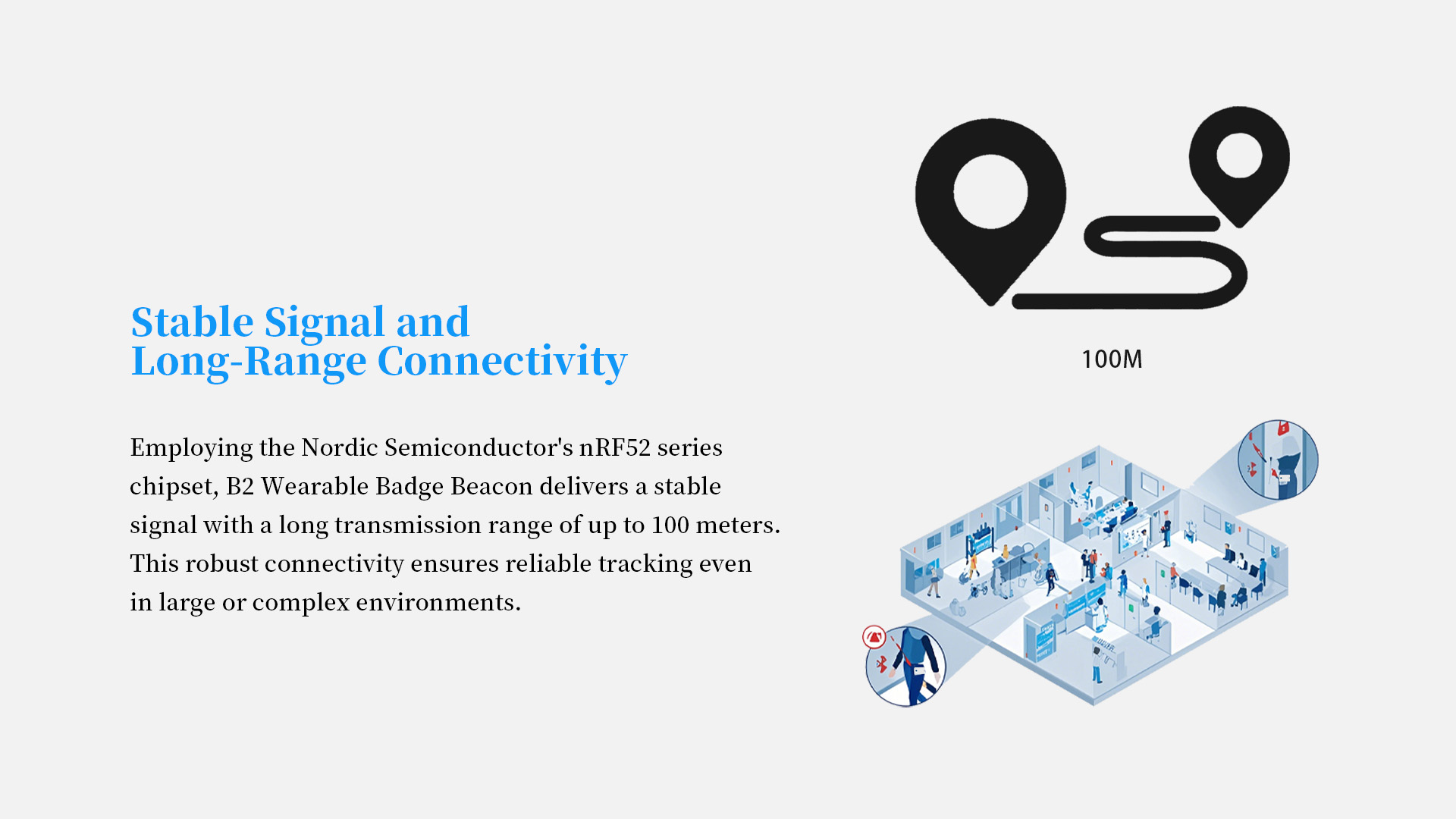 Stable Signal and
Long-Range Connectivity

Employing the Nordic Semiconductor's nRF52 series chipset, B2 Wearable Badge Beacon delivers a stable signal with a long transmission range of up to 100 meters. This robust connectivity ensures reliable tracking even in large or complex environments.

100M